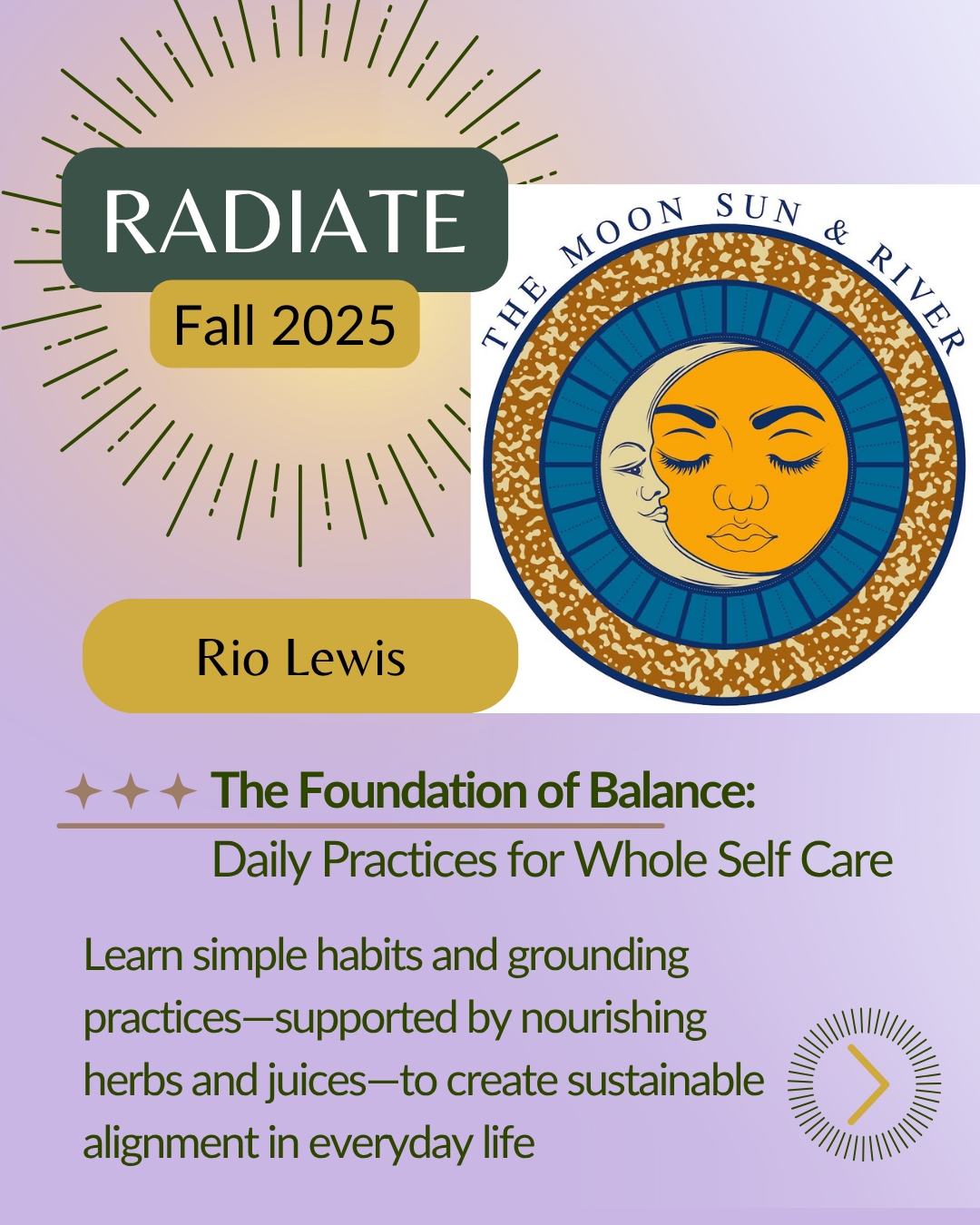 RADIATE

Fall 2025

THE MOON SUN & RIVER

Rio Lewis

The Foundation of Balance:
Daily Practices for Whole Self Care

Learn simple habits and grounding practices—supported by nourishing herbs and juices—to create sustainable alignment in everyday life